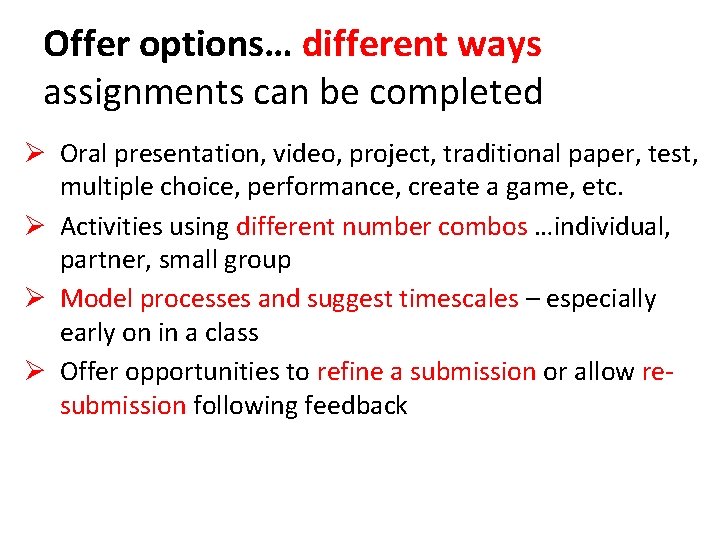 Offer options… different ways assignments can be completed

➢ Oral presentation, video, project, traditional paper, test, multiple choice, performance, create a game, etc.

➢ Activities using different number combos …individual, partner, small group

➢ Model processes and suggest timescales – especially early on in a class

➢ Offer opportunities to refine a submission or allow re-submission following feedback